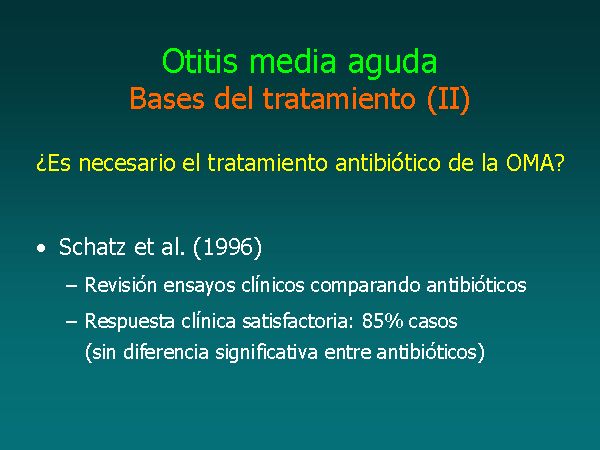 Otitis media aguda
Bases del tratamiento (II)

¿Es necesario el tratamiento antibiótico de la OMA?

• Schatz et al. (1996)
– Revisión ensayos clínicos comparando antibióticos
– Respuesta clínica satisfactoria: 85% casos (sin diferencia significativa entre antibióticos)